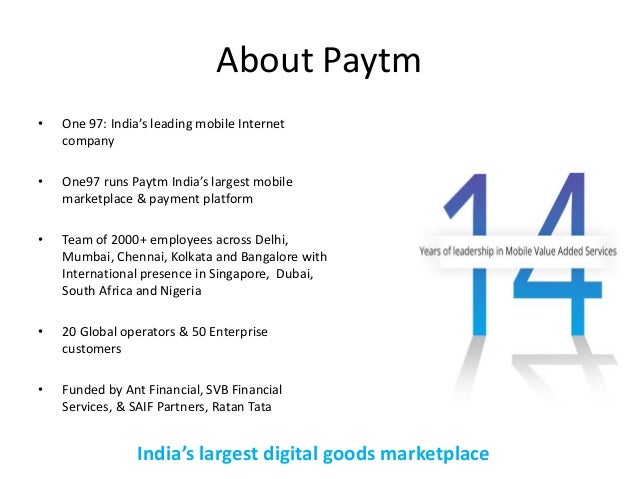 About Paytm

• One 97: India's leading mobile Internet company

• One97 runs Paytm India's largest mobile marketplace & payment platform

• Team of 2000+ employees across Delhi, Mumbai, Chennai, Kolkata and Bangalore with International presence in Singapore, Dubai, South Africa and Nigeria

• 20 Global operators & 50 Enterprise customers

• Funded by Ant Financial, SVB Financial Services, & SAIF Partners, Ratan Tata

14

Years of leadership in Mobile Value Added Services

India's largest digital goods marketplace